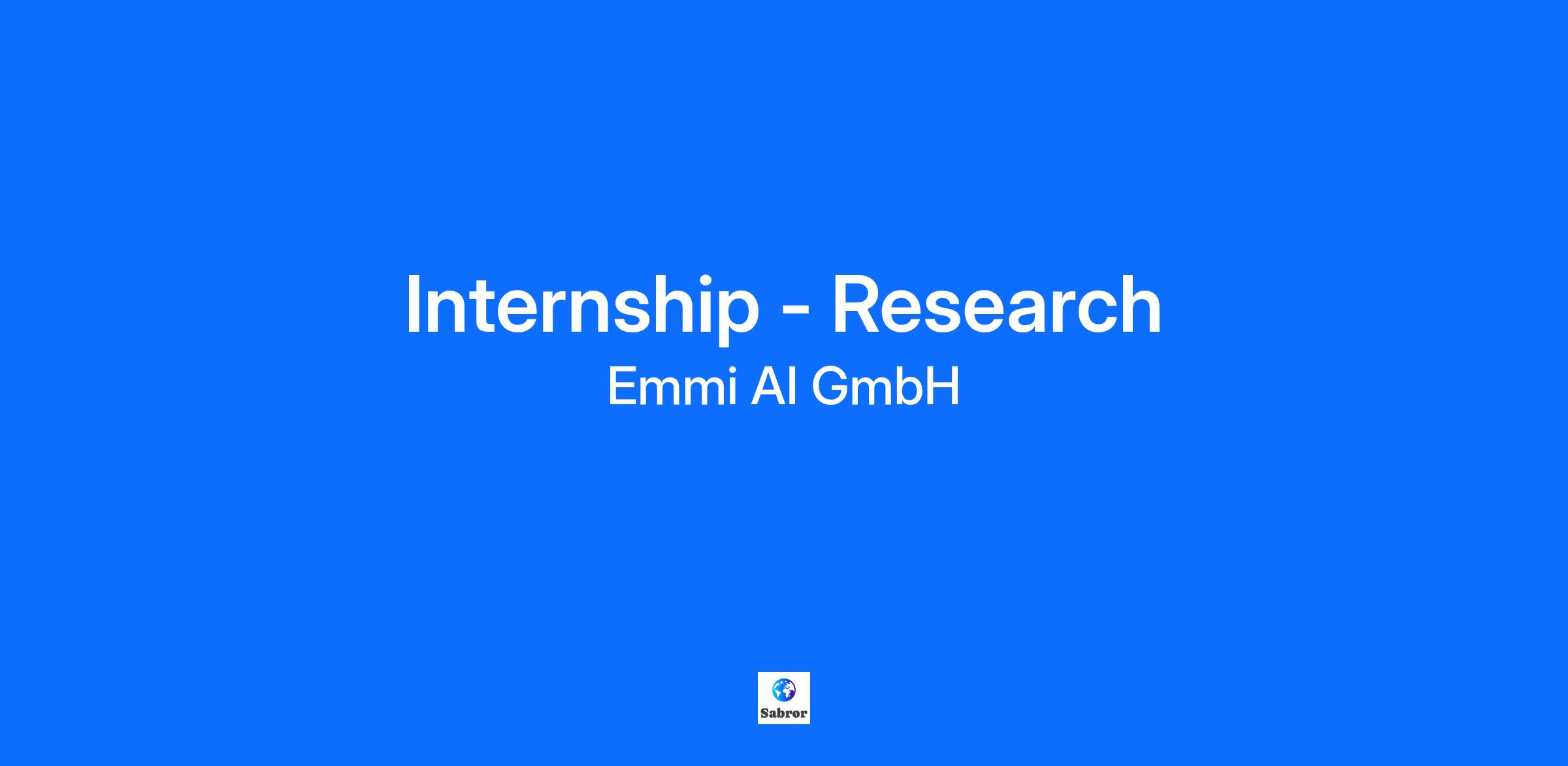 Internship - Research

Emmi AI GmbH

Sabror